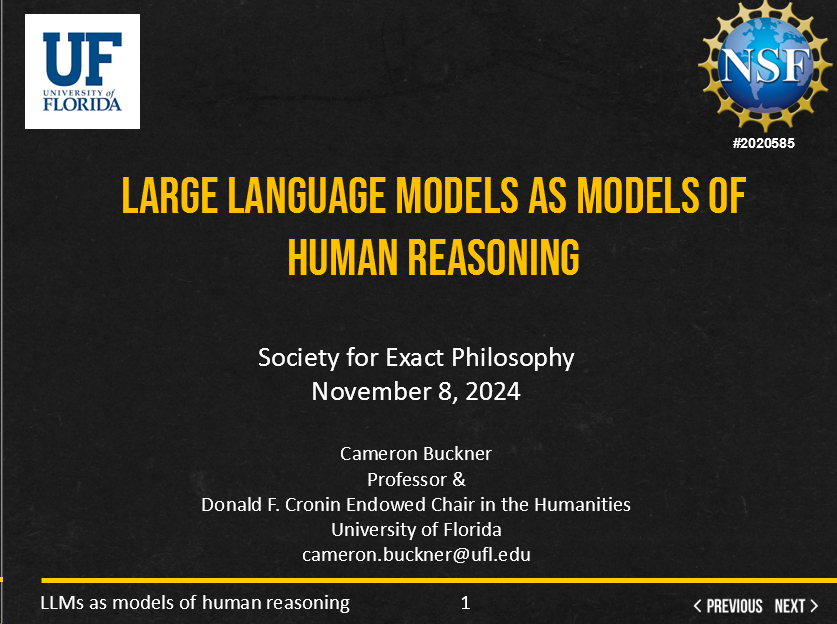 UF
UNIVERSITY of
FLORIDA

NSF
#2020585

LARGE LANGUAGE MODELS AS MODELS OF HUMAN REASONING

Society for Exact Philosophy
November 8, 2024

Cameron Buckner
Professor &
Donald F. Cronin Endowed Chair in the Humanities
University of Florida
cameron.buckner@ufl.edu

LLMs as models of human reasoning
1
< PREVIOUS NEXT >